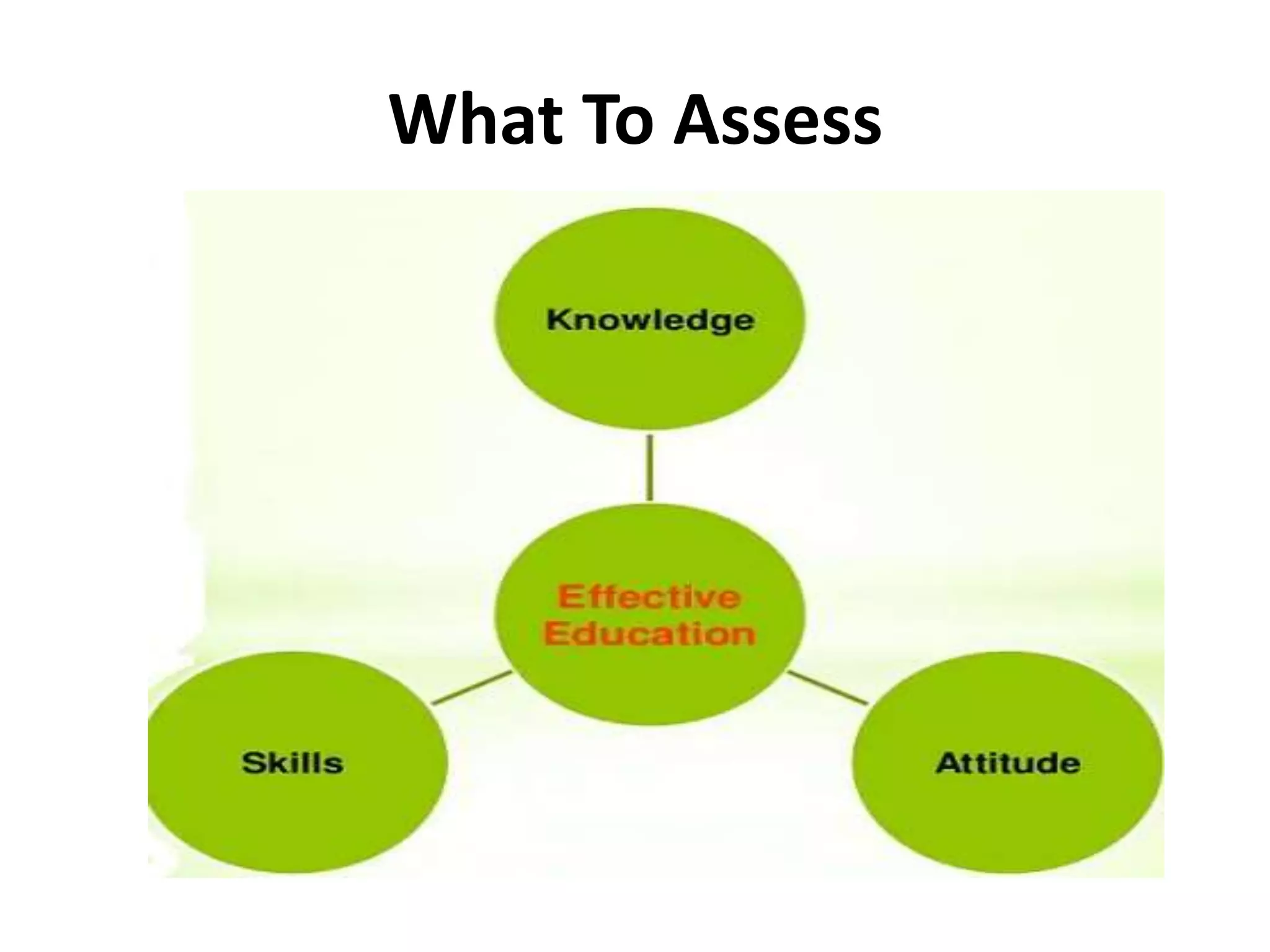 What To Assess

Knowledge

Effective Education

Skills

Attitude